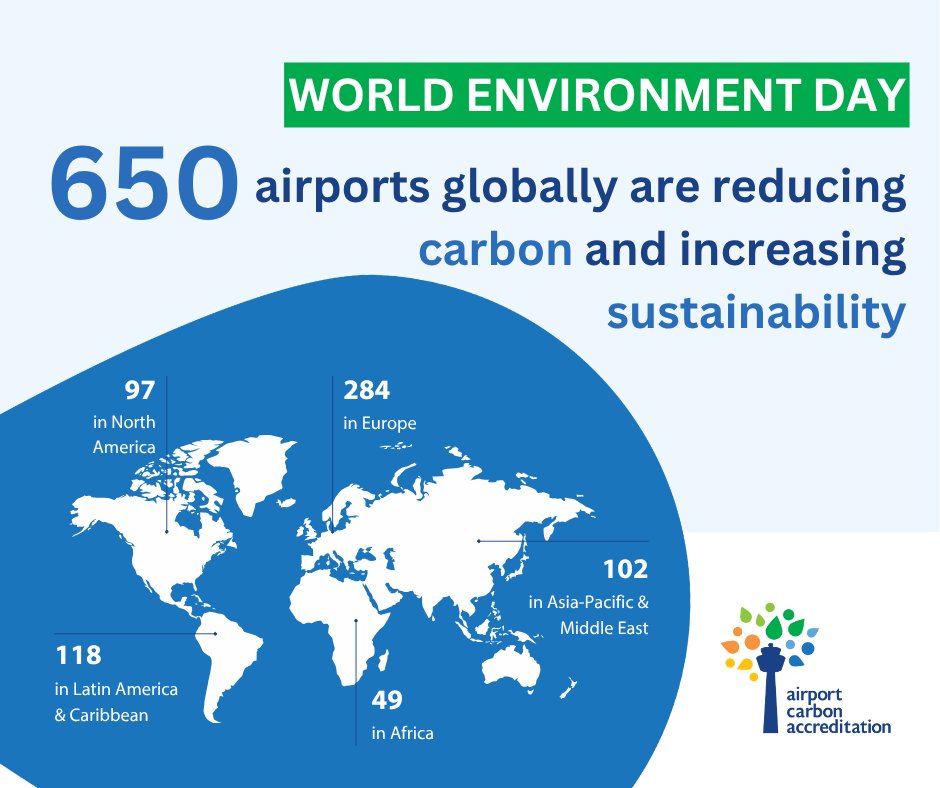 WORLD ENVIRONMENT DAY

650 airports globally are reducing carbon and increasing sustainability

97
in North America

284
in Europe

102
in Asia-Pacific & Middle East

118
in Latin America & Caribbean

49
in Africa

airport carbon accreditation